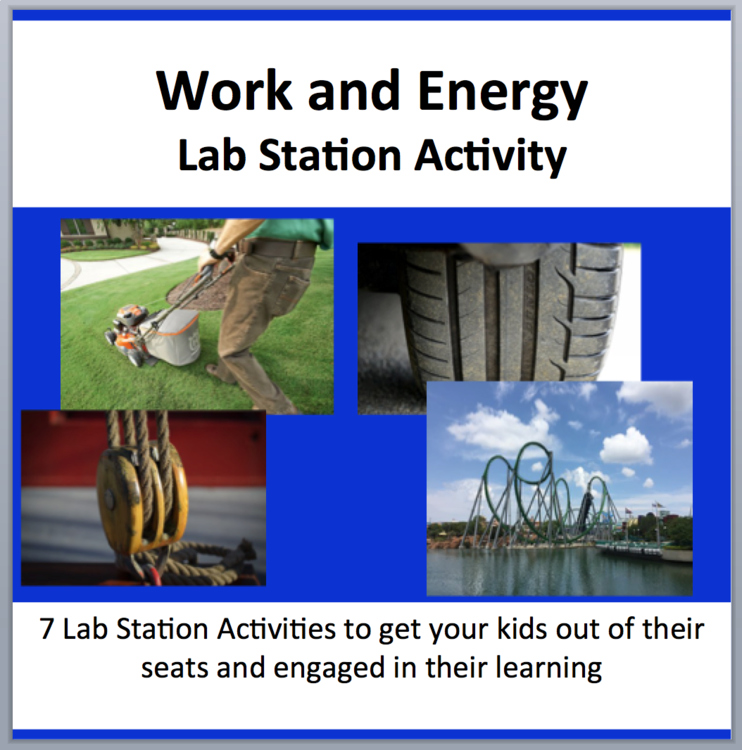 Work and Energy
Lab Station Activity

7 Lab Station Activities to get your kids out of their seats and engaged in their learning